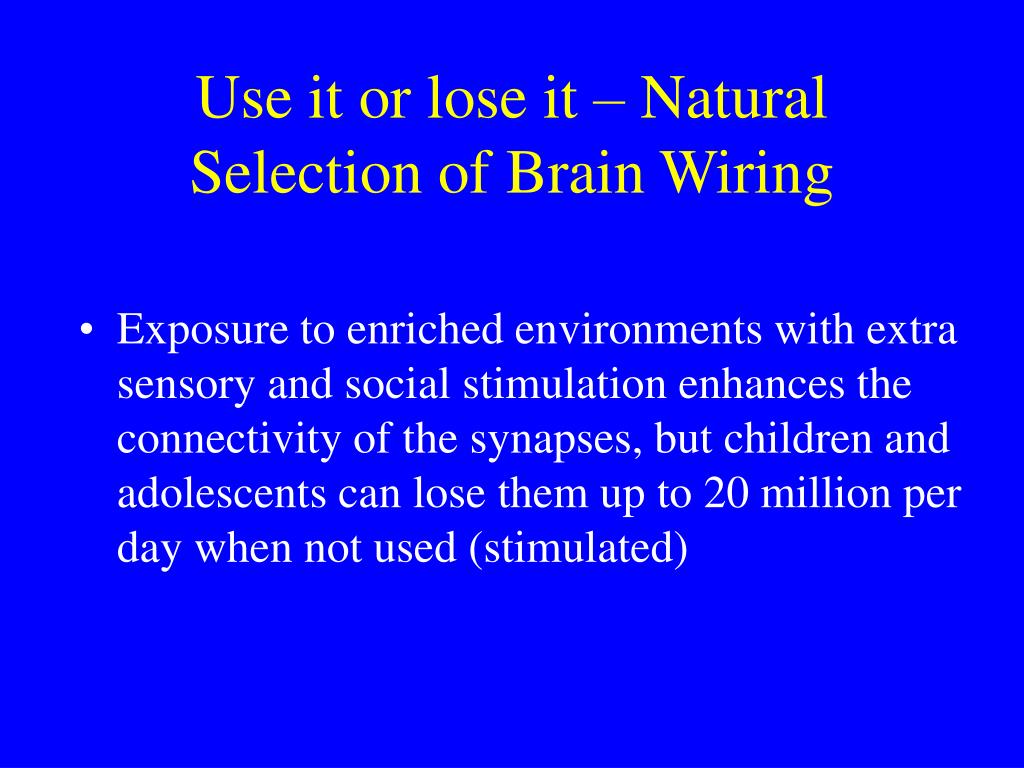 Use it or lose it – Natural Selection of Brain Wiring

• Exposure to enriched environments with extra sensory and social stimulation enhances the connectivity of the synapses, but children and adolescents can lose them up to 20 million per day when not used (stimulated)